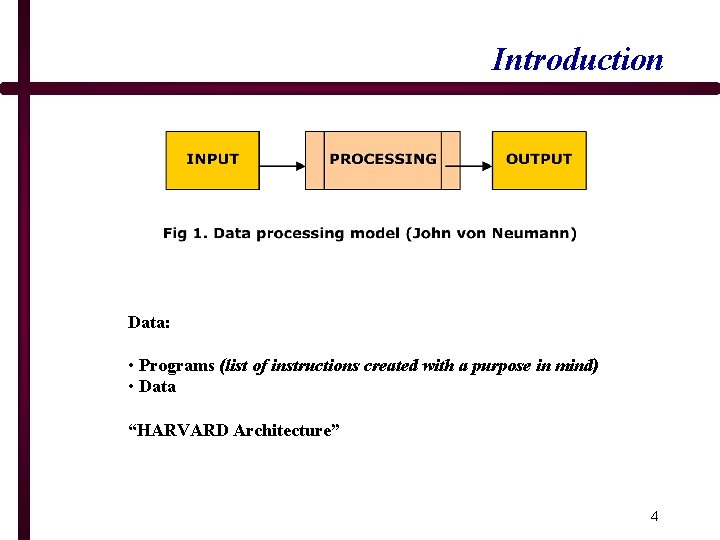 Introduction

INPUT

PROCESSING

OUTPUT

Fig 1. Data processing model (John von Neumann)

Data:

• Programs (list of instructions created with a purpose in mind)
• Data

“HARVARD Architecture”

4